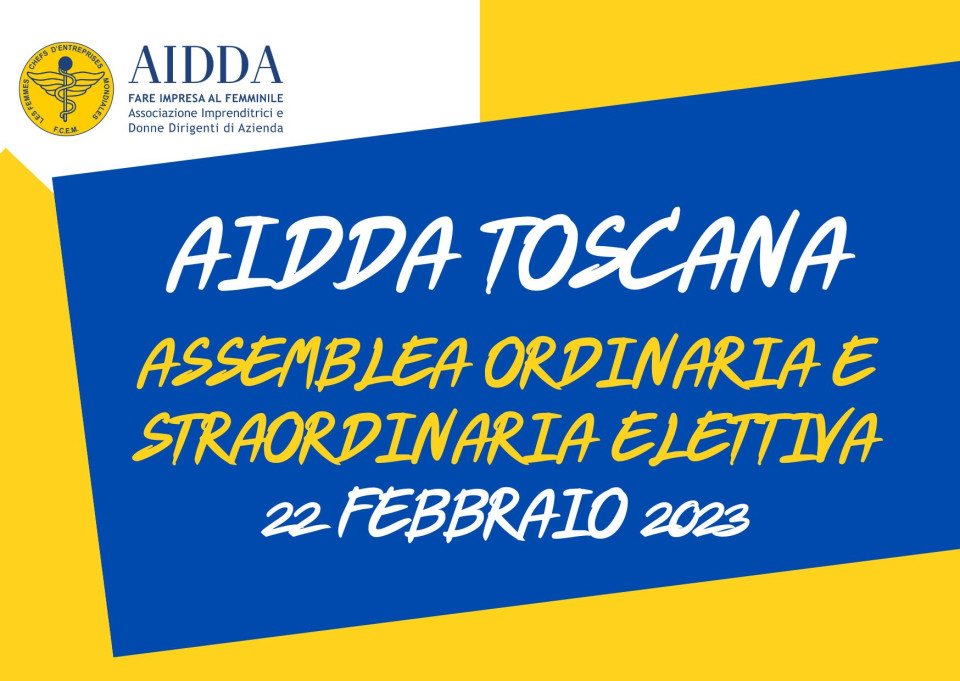 LES FEMMES CHEFS D'ENTREPRISES MONDIALES F.C.E.M.

AIDDA
FARE IMPRESA AL FEMMINILE
Associazione Imprenditrici e Donne Dirigenti di Azienda

AIDDA TOSCANA

ASSEMBLEA ORDINARIA E STRAORDINARIA ELETTIVA

22 FEBBRAIO 2023